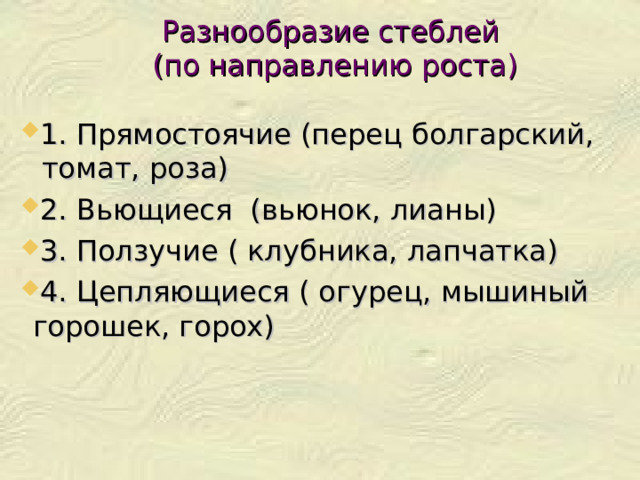 Разнообразие стеблей
(по направлению роста)

1. Прямостоячие (перец болгарский, томат, роза)

2. Вьющиеся (вьюнок, лианы)

3. Ползучие ( клубника, лапчатка)

4. Цепляющиеся ( огурец, мышиный горошек, горох)